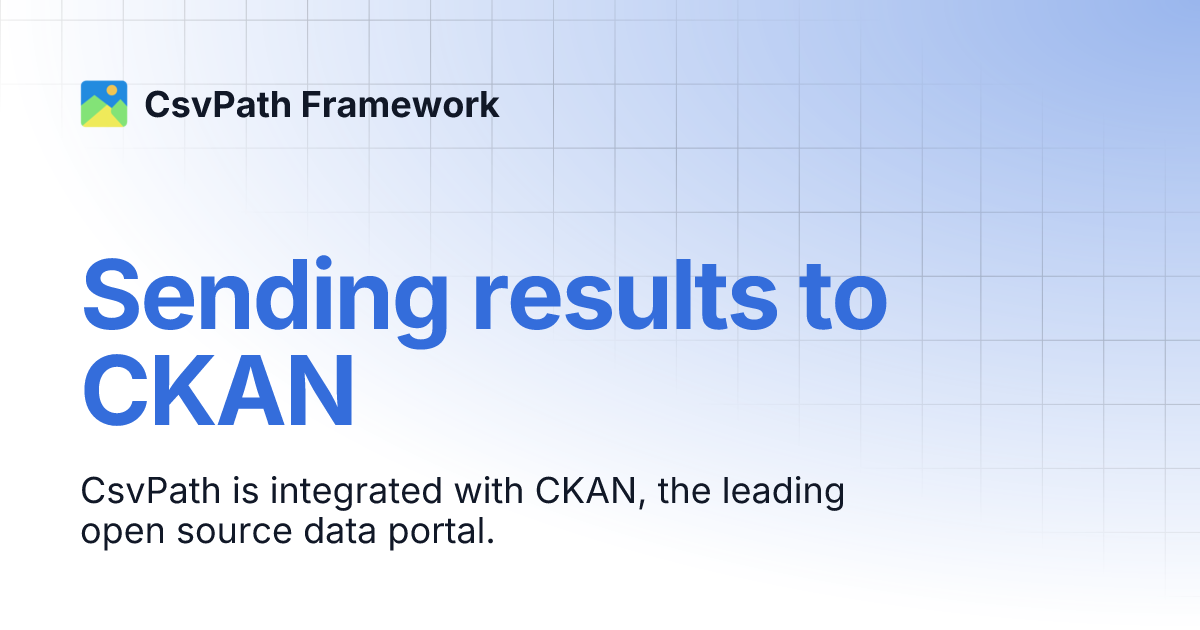 CsvPath Framework

Sending results to CKAN

CsvPath is integrated with CKAN, the leading open source data portal.